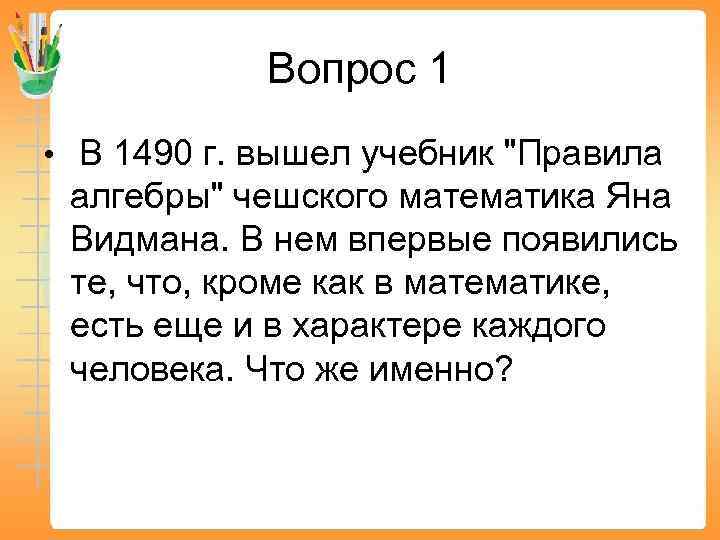 Вопрос 1

• В 1490 г. вышел учебник "Правила алгебры" чешского математика Яна Видмана. В нем впервые появились те, что, кроме как в математике, есть еще и в характере каждого человека. Что же именно?